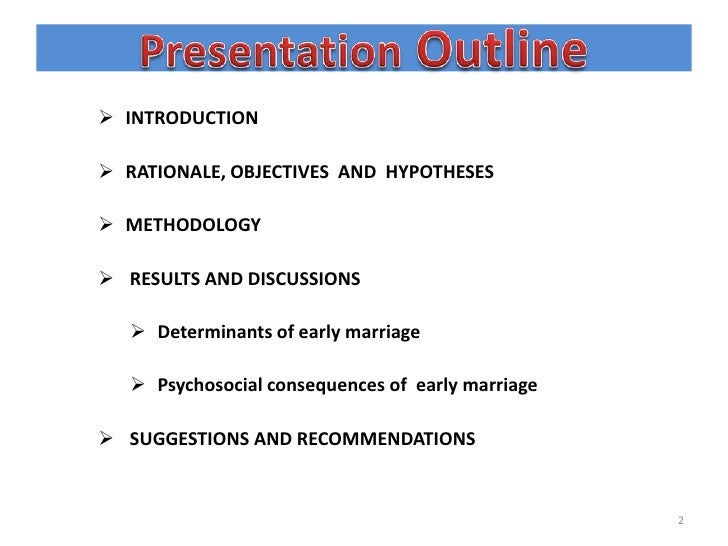 Presentation Outline

➢ INTRODUCTION

➢ RATIONALE, OBJECTIVES AND HYPOTHESES

➢ METHODOLOGY

➢ RESULTS AND DISCUSSIONS

➢ Determinants of early marriage

➢ Psychosocial consequences of early marriage

➢ SUGGESTIONS AND RECOMMENDATIONS

2